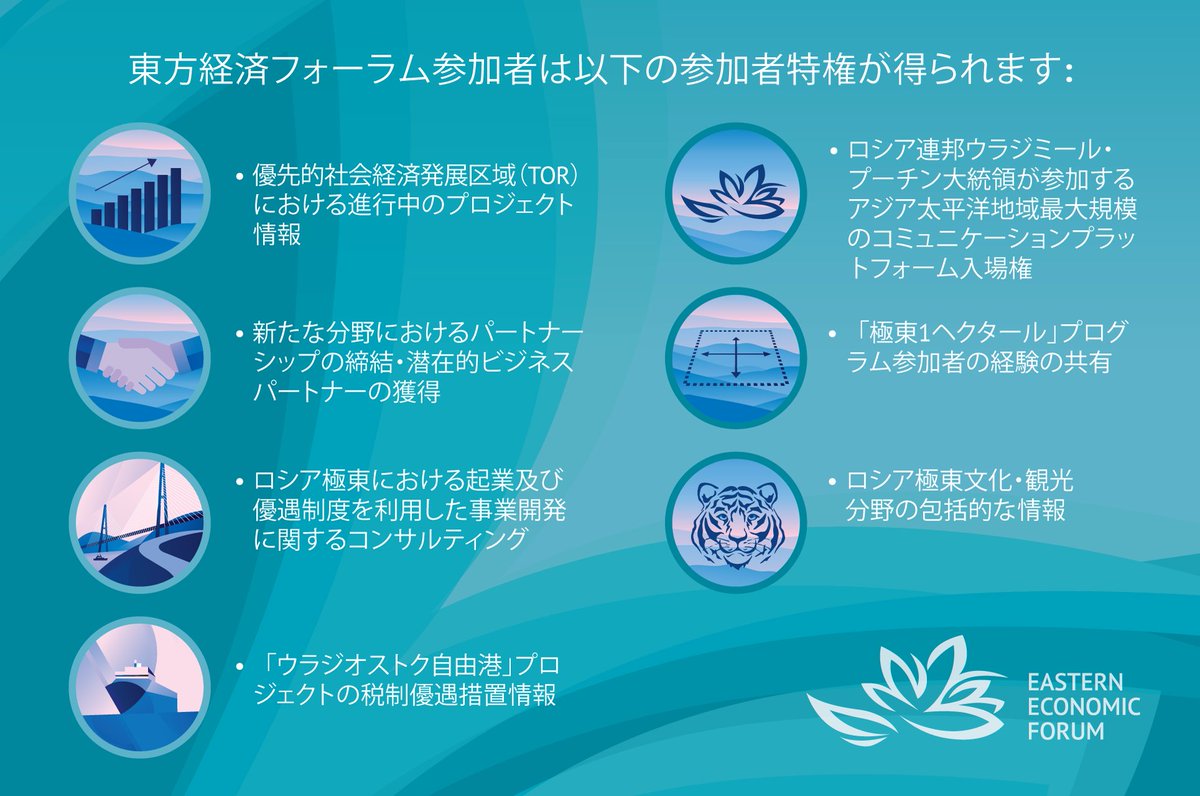 東方経済フォーラム参加者は以下の参加者特権が得られます:

• 優先的社会経済発展区域(TOR)における進行中のプロジェクト情報

• 新たな分野におけるパートナーシップの締結・潜在的ビジネスパートナーの獲得

• ロシア極東における起業及び優遇制度を利用した事業開発に関するコンサルティング

• 「ウラジオストク自由港」プロジェクトの税制優遇措置情報

• ロシア連邦ウラジミール・プーチン大統領が参加するアジア太平洋地域最大規模のコミュニケーションプラットフォーム入場権

• 「極東1ヘクタール」プログラム参加者の経験の共有

• ロシア極東文化・観光分野の包括的な情報

EASTERN ECONOMIC FORUM